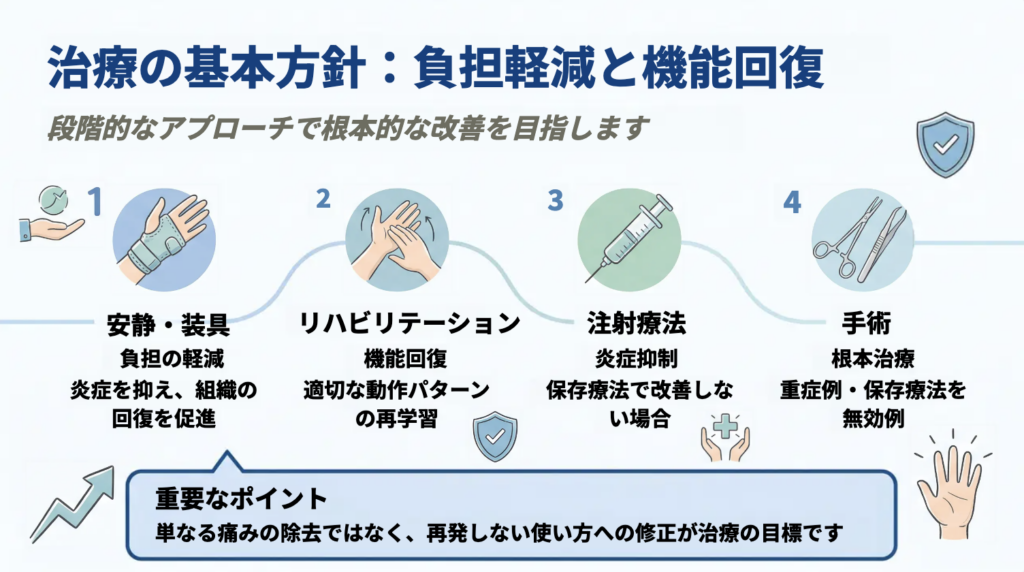 治療の基本方針：負担軽減と機能回復

段階的なアプローチで根本的な改善を目指します

1

安静・装具

負担の軽減
炎症を抑え、組織の回復を促進

2

リハビリテーション

機能回復
適切な動作パターンの再学習

3

注射療法

炎症抑制
保存療法で改善しない場合

4

手術

根本治療
重症例・保存療法を無効例

重要なポイント

単なる痛みの除去ではなく、再発しない使い方への修正が治療の目標です